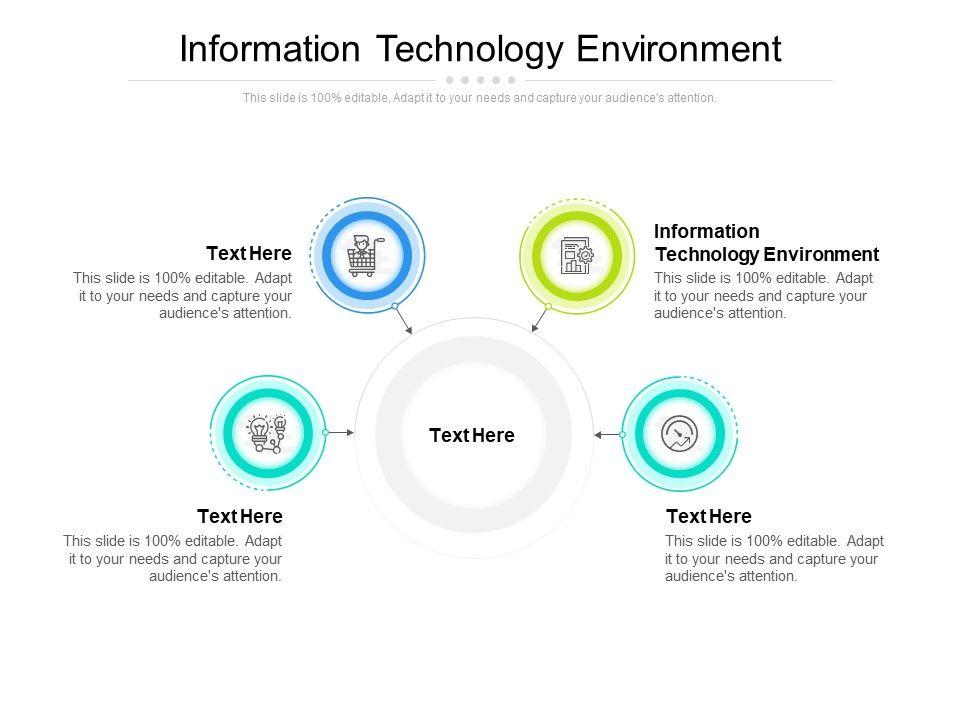 Information Technology Environment

This slide is 100% editable. Adapt it to your needs and capture your audience's attention.

Text Here
This slide is 100% editable. Adapt it to your needs and capture your audience's attention.

Information Technology Environment
This slide is 100% editable. Adapt it to your needs and capture your audience's attention.

Text Here

Text Here
This slide is 100% editable. Adapt it to your needs and capture your audience's attention.

Text Here
This slide is 100% editable. Adapt it to your needs and capture your audience's attention.